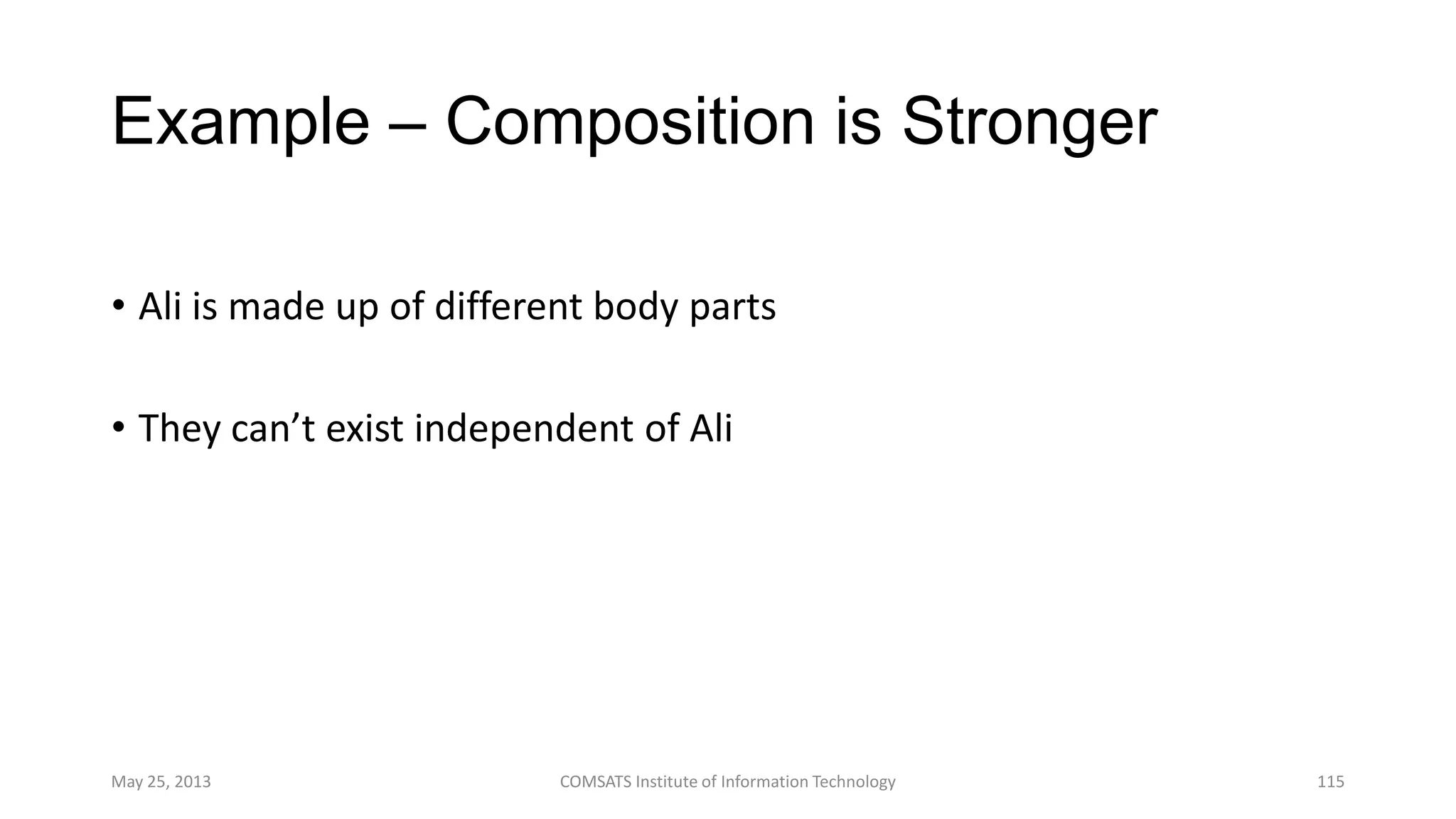 Example – Composition is Stronger

• Ali is made up of different body parts

• They can’t exist independent of Ali

May 25, 2013

COMSATS Institute of Information Technology

115